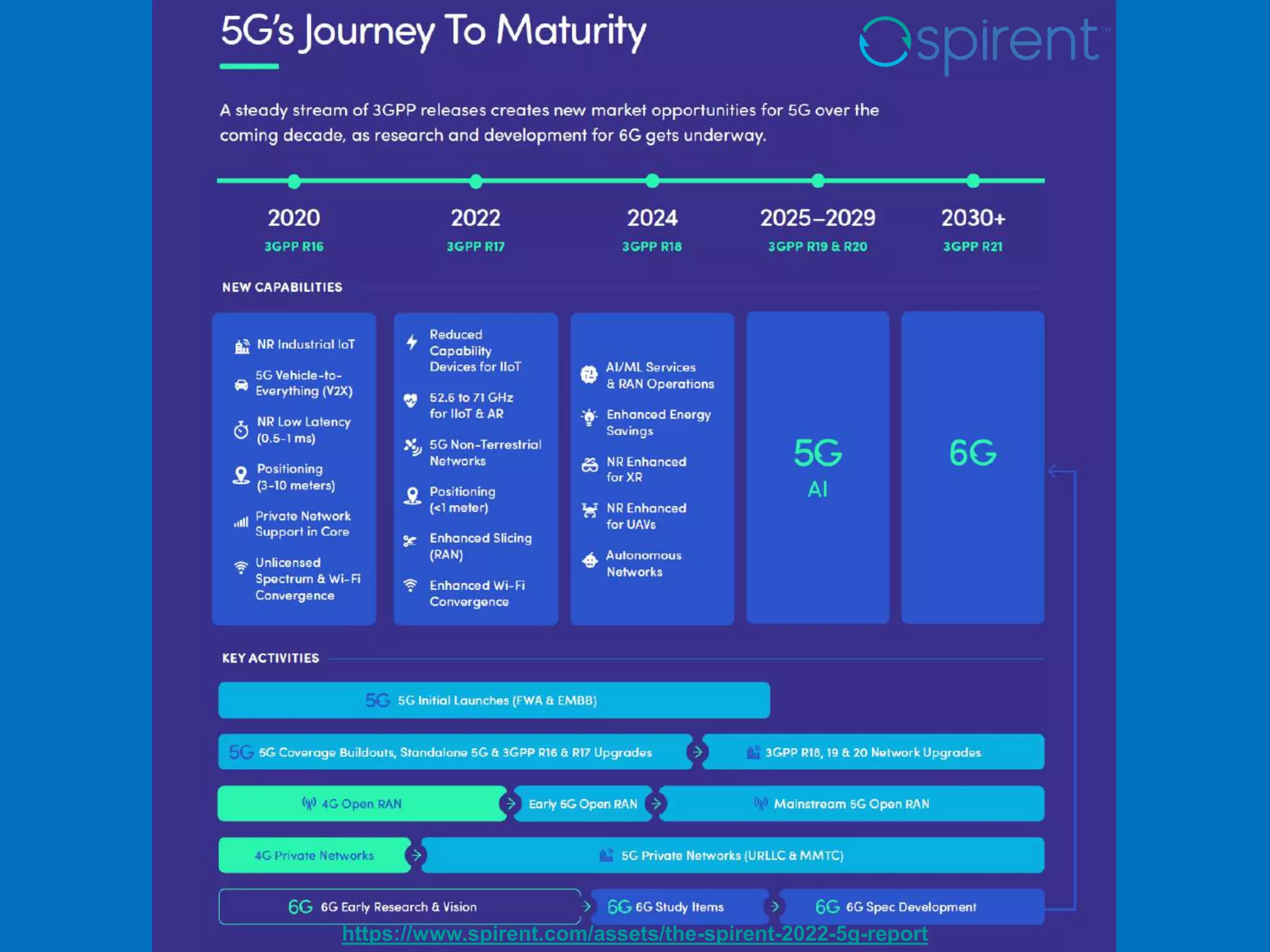 5G's Journey To Maturity

spirent™

A steady stream of 3GPP releases creates new market opportunities for 5G over the coming decade, as research and development for 6G gets underway.

2020
3GPP R16

2022
3GPP R17

2024
3GPP R18

2025–2029
3GPP R19 & R20

2030+
3GPP R21

NEW CAPABILITIES

NR Industrial IoT
5G Vehicle-to-Everything (V2X)
NR Low Latency (0.5-1 ms)
Positioning (3-10 meters)
Private Network Support in Core
Unlicensed Spectrum & Wi-Fi Convergence

Reduced Capability Devices for IIoT
52.6 to 71 GHz for IIoT & AR
5G Non-Terrestrial Networks
Positioning (<1 meter)
Enhanced Slicing (RAN)
Enhanced Wi-Fi Convergence

AI/ML Services & RAN Operations
Enhanced Energy Savings
NR Enhanced for XR
NR Enhanced for UAVs
Autonomous Networks

5G
AI

6G

KEY ACTIVITIES

5G 5G Initial Launches (FWA & EMBB)

5G 5G Coverage Buildouts, Standalone 5G & 3GPP R16 & R17 Upgrades
3GPP R18, 19 & 20 Network Upgrades

4G Open RAN
Early 5G Open RAN
Mainstream 5G Open RAN

4G Private Networks
5G Private Networks (URLLC & MMTC)

6G 6G Early Research & Vision
6G 6G Study Items
6G 6G Spec Development

https://www.spirent.com/assets/the-spirent-2022-5g-report